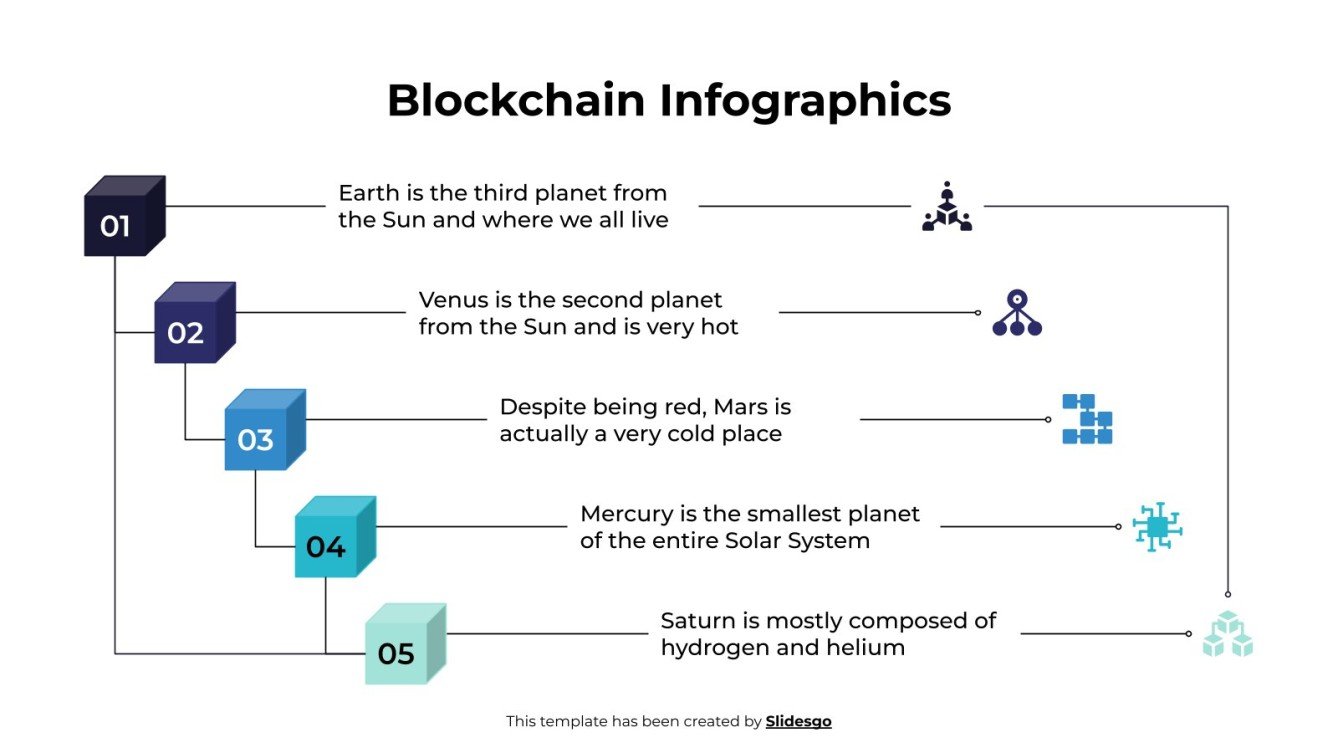 Blockchain Infographics

01

Earth is the third planet from the Sun and where we all live

02

Venus is the second planet from the Sun and is very hot

03

Despite being red, Mars is actually a very cold place

04

Mercury is the smallest planet of the entire Solar System

05

Saturn is mostly composed of hydrogen and helium

This template has been created by Slidesgo